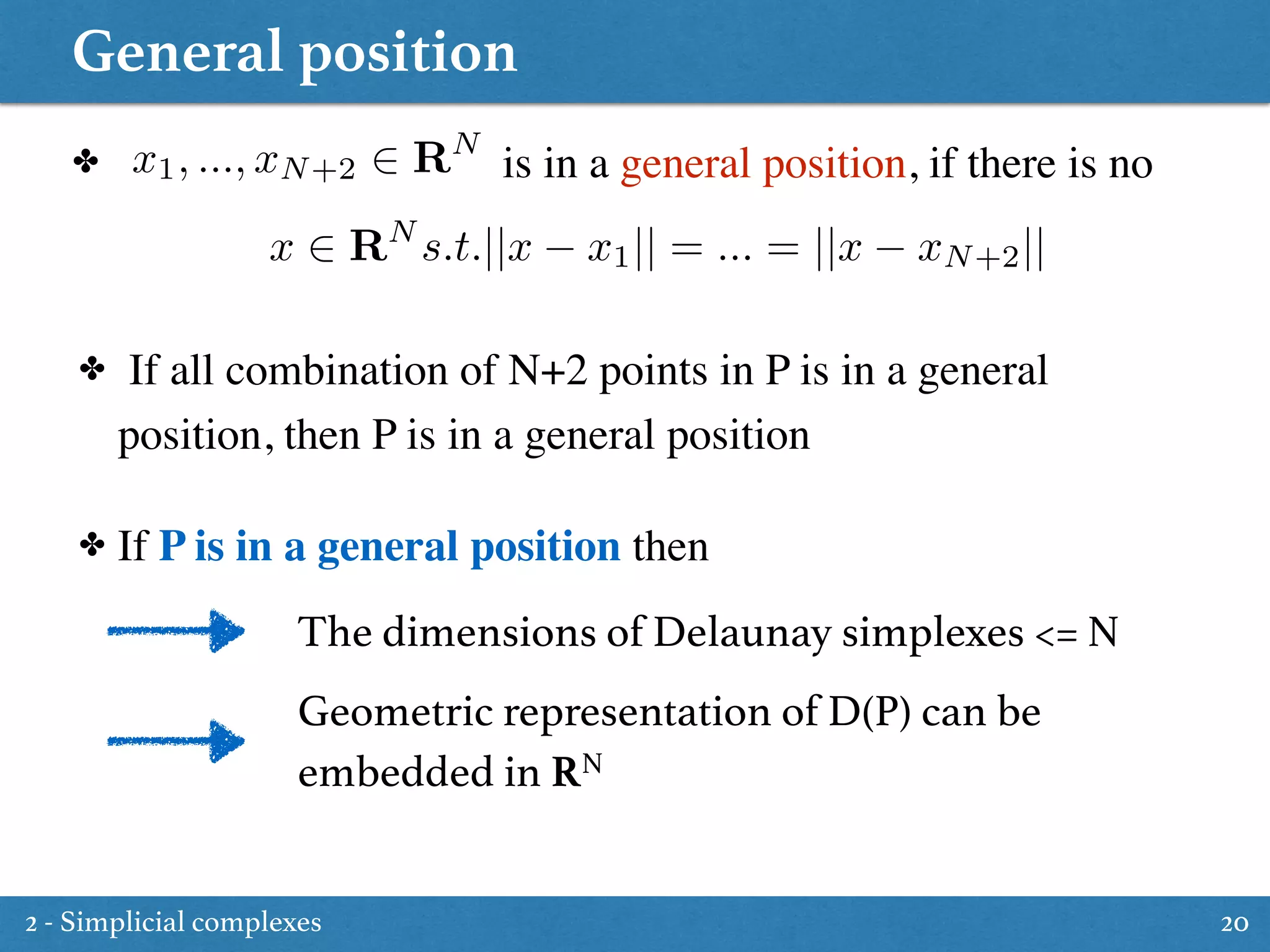 General position

✤ $x_1, ..., x_{N+2} \in \mathbf{R}^N$ is in a general position, if there is no

$x \in \mathbf{R}^N s.t. ||x - x_1|| = ... = ||x - x_{N+2}||$

✤ If all combination of N+2 points in P is in a general position, then P is in a general position

✤ If P is in a general position then

The dimensions of Delaunay simplexes <= N

Geometric representation of D(P) can be embedded in $\mathbf{R}^N$

2 - Simplicial complexes

20